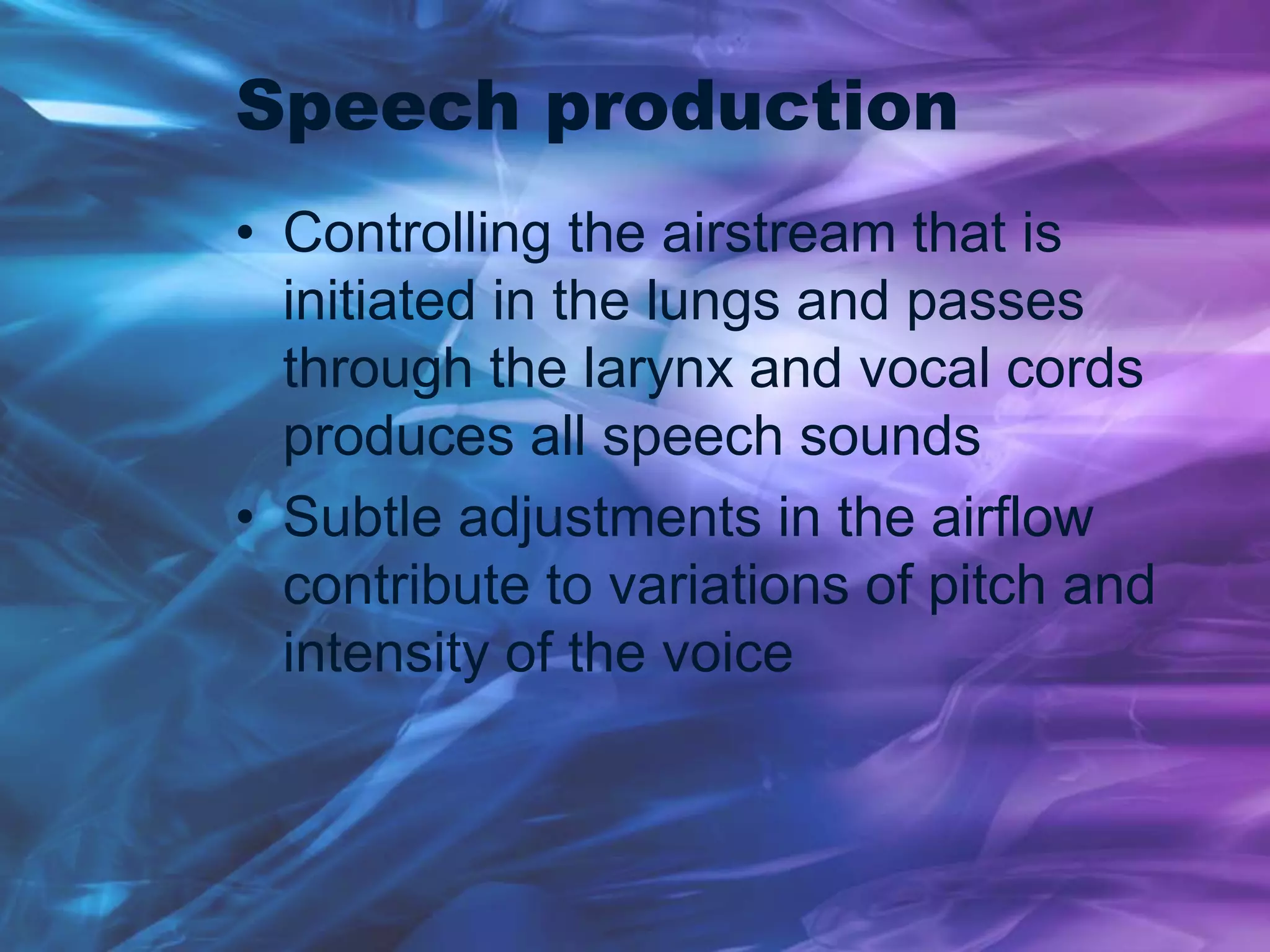 Speech production

• Controlling the airstream that is initiated in the lungs and passes through the larynx and vocal cords produces all speech sounds
• Subtle adjustments in the airflow contribute to variations of pitch and intensity of the voice